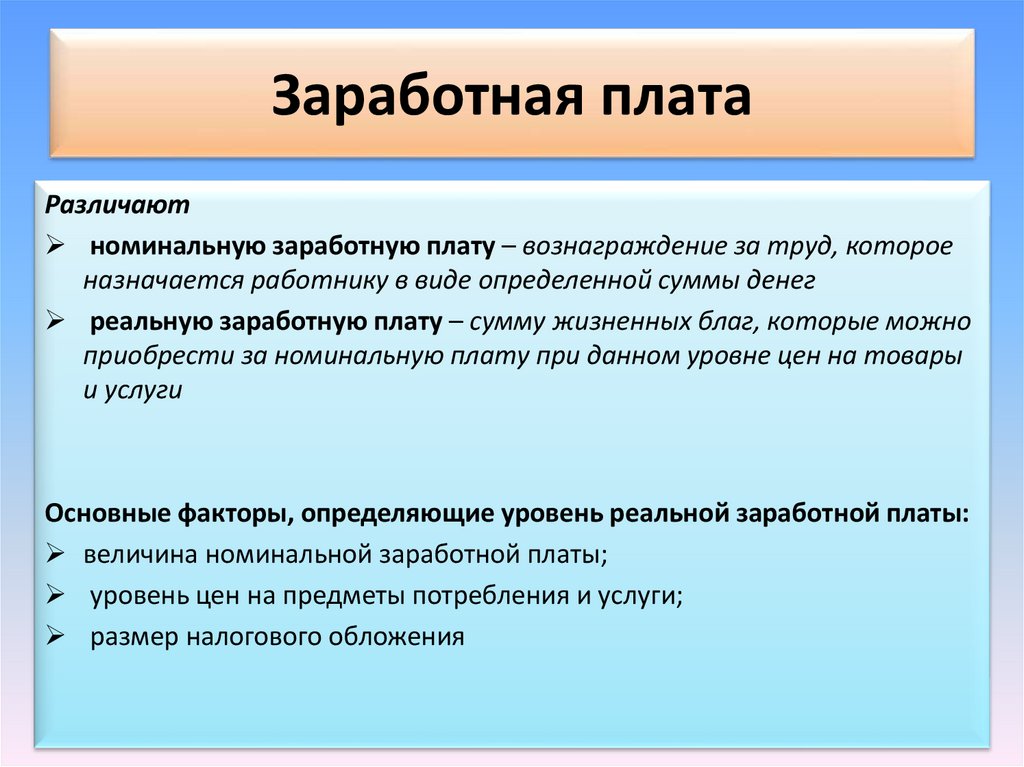 Заработная плата

Различают

➢ номинальную заработную плату – вознаграждение за труд, которое назначается работнику в виде определенной суммы денег

➢ реальную заработную плату – сумму жизненных благ, которые можно приобрести за номинальную плату при данном уровне цен на товары и услуги

Основные факторы, определяющие уровень реальной заработной платы:

➢ величина номинальной заработной платы;

➢ уровень цен на предметы потребления и услуги;

➢ размер налогового обложения